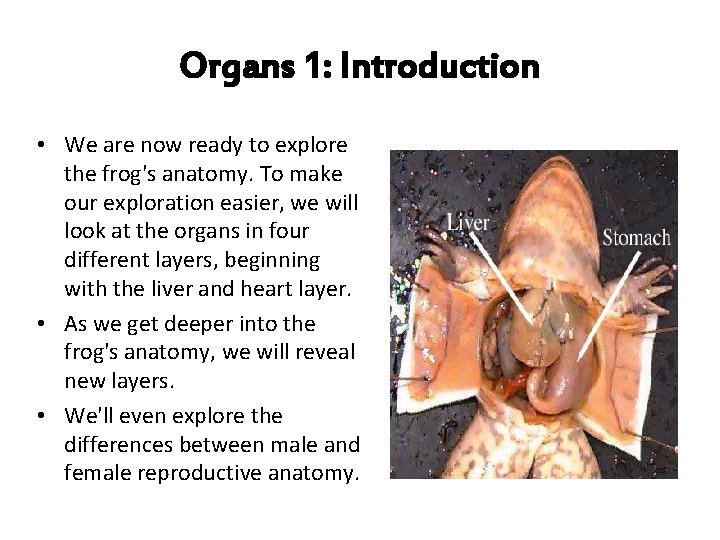 Organs 1: Introduction

• We are now ready to explore the frog's anatomy. To make our exploration easier, we will look at the organs in four different layers, beginning with the liver and heart layer.

• As we get deeper into the frog's anatomy, we will reveal new layers.

• We'll even explore the differences between male and female reproductive anatomy.

Liver

Stomach